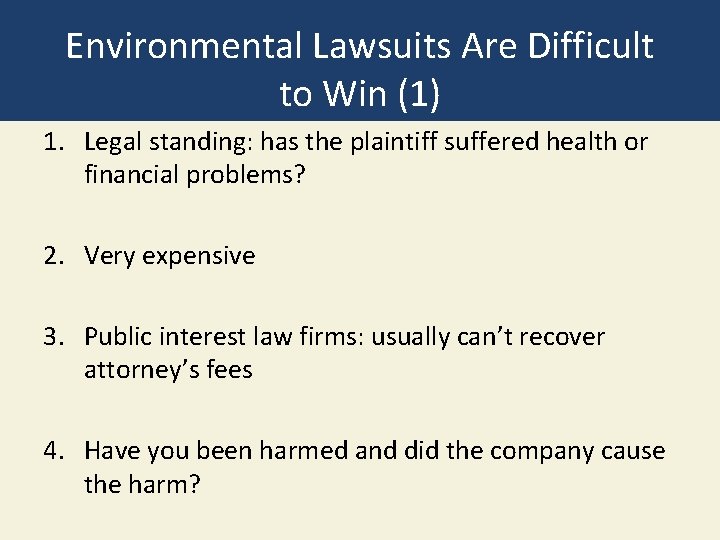 Environmental Lawsuits Are Difficult to Win (1)

1. Legal standing: has the plaintiff suffered health or financial problems?

2. Very expensive

3. Public interest law firms: usually can’t recover attorney’s fees

4. Have you been harmed and did the company cause the harm?